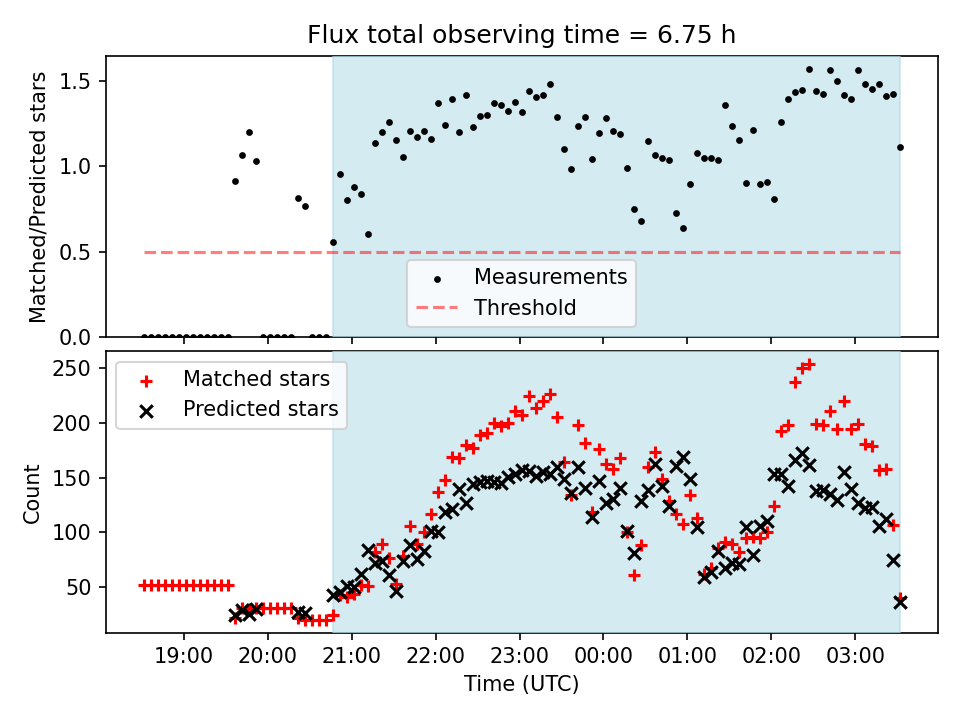 Flux total observing time = 6.75 h

Matched/Predicted stars

1.5
1.0
0.5
0.0

Measurements
Threshold

Count

250
200
150
100
50

Matched stars
Predicted stars

19:00
20:00
21:00
22:00
23:00
00:00
01:00
02:00
03:00

Time (UTC)